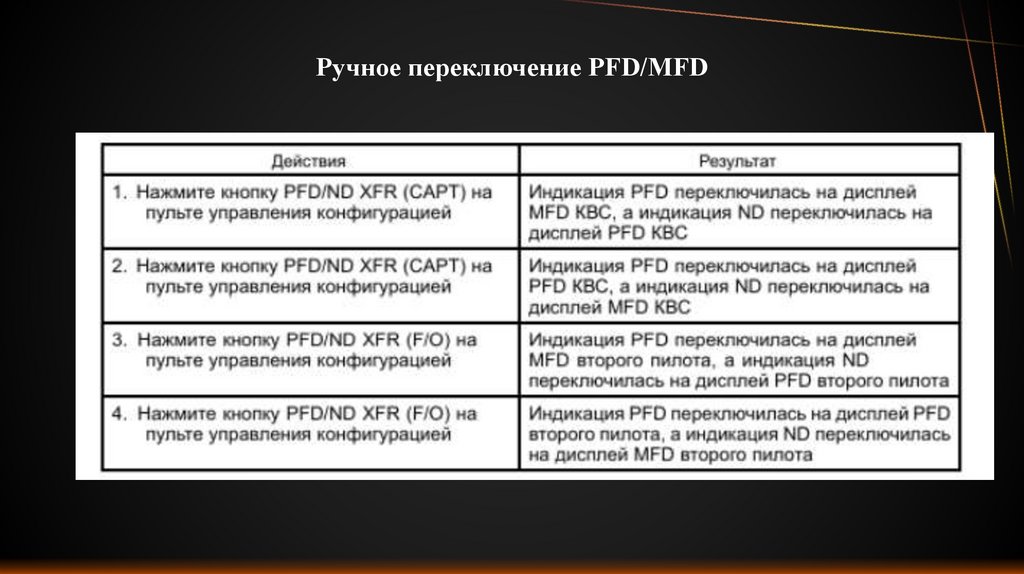 Ручное переключение PFD/MFD

| Действия | Результат |
|---|---|
| 1. Нажмите кнопку PFD/ND XFR (CAPT) на пульте управления конфигурацией | Индикация PFD переключилась на дисплей MFD КВС, а индикация ND переключилась на дисплей PFD КВС |
| 2. Нажмите кнопку PFD/ND XFR (CAPT) на пульте управления конфигурацией | Индикация PFD переключилась на дисплей PFD КВС, а индикация ND переключилась на дисплей MFD КВС |
| 3. Нажмите кнопку PFD/ND XFR (F/O) на пульте управления конфигурацией | Индикация PFD переключилась на дисплей MFD второго пилота, а индикация ND переключилась на дисплей PFD второго пилота |
| 4. Нажмите кнопку PFD/ND XFR (F/O) на пульте управления конфигурацией | Индикация PFD переключилась на дисплей PFD второго пилота, а индикация ND переключилась на дисплей MFD второго пилота |